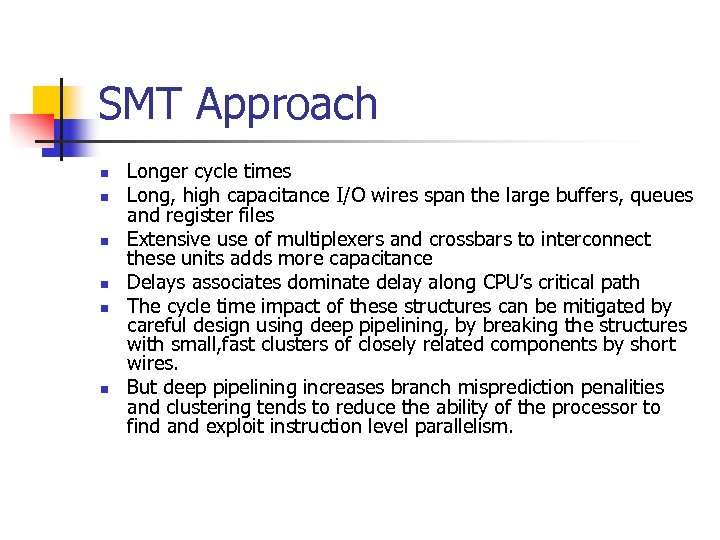 SMT Approach

- Longer cycle times
- Long, high capacitance I/O wires span the large buffers, queues and register files
- Extensive use of multiplexers and crossbars to interconnect these units adds more capacitance
- Delays associates dominate delay along CPU's critical path
- The cycle time impact of these structures can be mitigated by careful design using deep pipelining, by breaking the structures with small,fast clusters of closely related components by short wires.
- But deep pipelining increases branch misprediction penalities and clustering tends to reduce the ability of the processor to find and exploit instruction level parallelism.